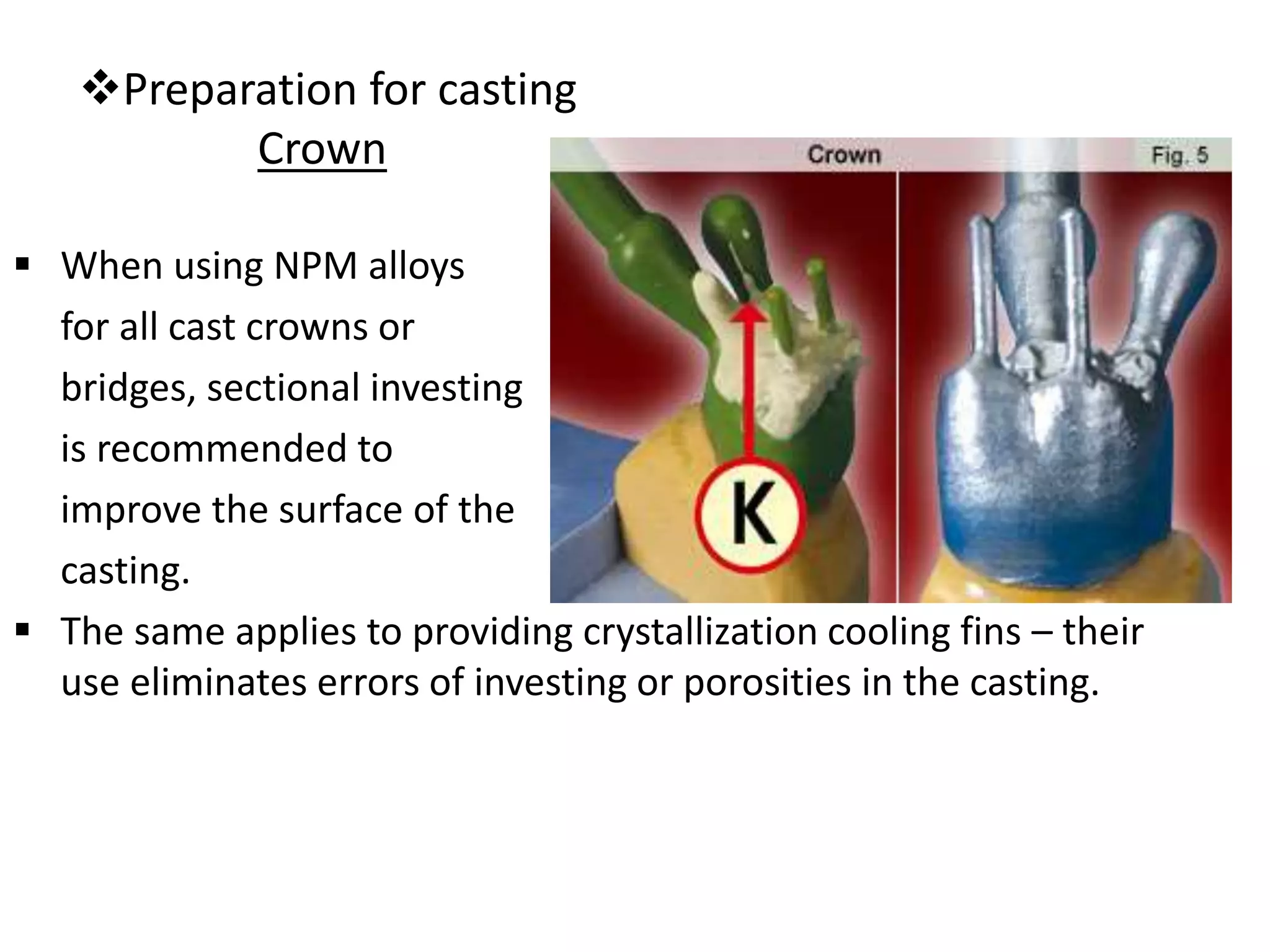 ❖Preparation for casting

Crown

Crown

Fig. 5

K

▪ When using NPM alloys for all cast crowns or bridges, sectional investing is recommended to improve the surface of the casting.

▪ The same applies to providing crystallization cooling fins – their use eliminates errors of investing or porosities in the casting.